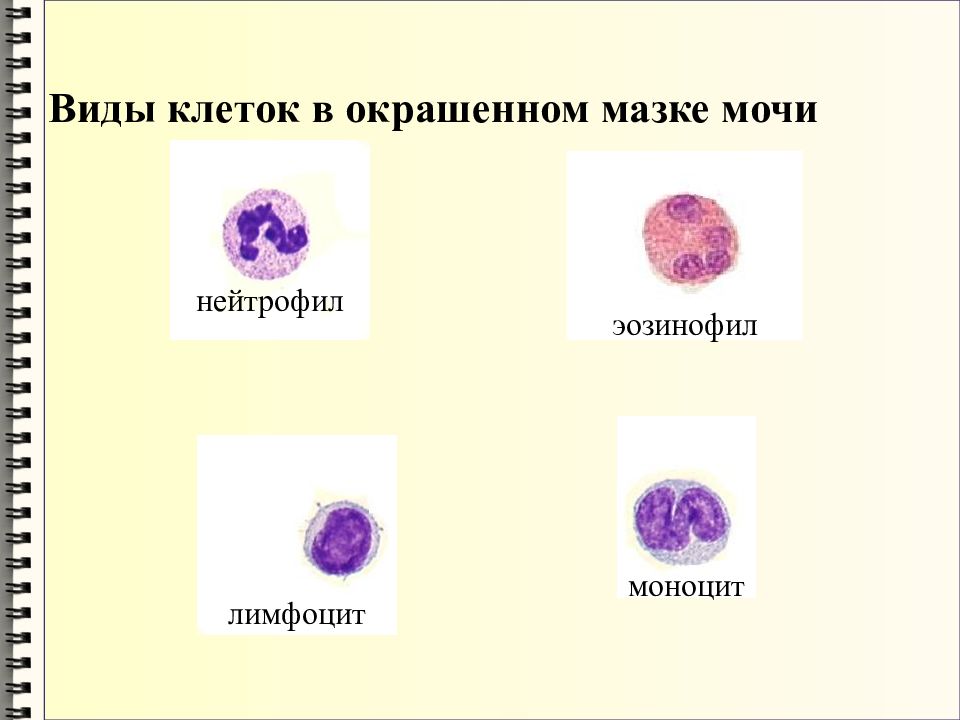 Виды клеток в окрашенном мазке мочи

нейтрофил

эозинофил

лимфоцит

моноцит